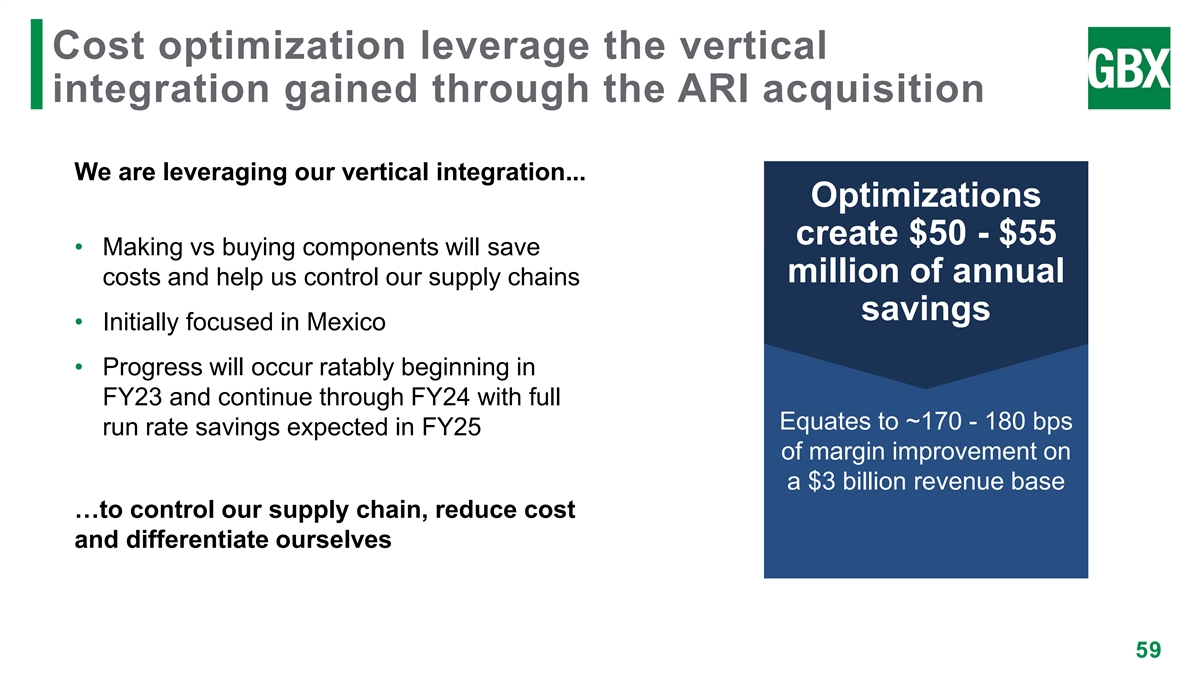 Cost optimization leverage the vertical integration gained through the ARI acquisition

GBX

We are leveraging our vertical integration...

• Making vs buying components will save costs and help us control our supply chains
• Initially focused in Mexico
• Progress will occur ratably beginning in FY23 and continue through FY24 with full run rate savings expected in FY25

…to control our supply chain, reduce cost and differentiate ourselves

Optimizations create \$50 - \$55 million of annual savings

Equates to ~170 - 180 bps of margin improvement on a \$3 billion revenue base

59